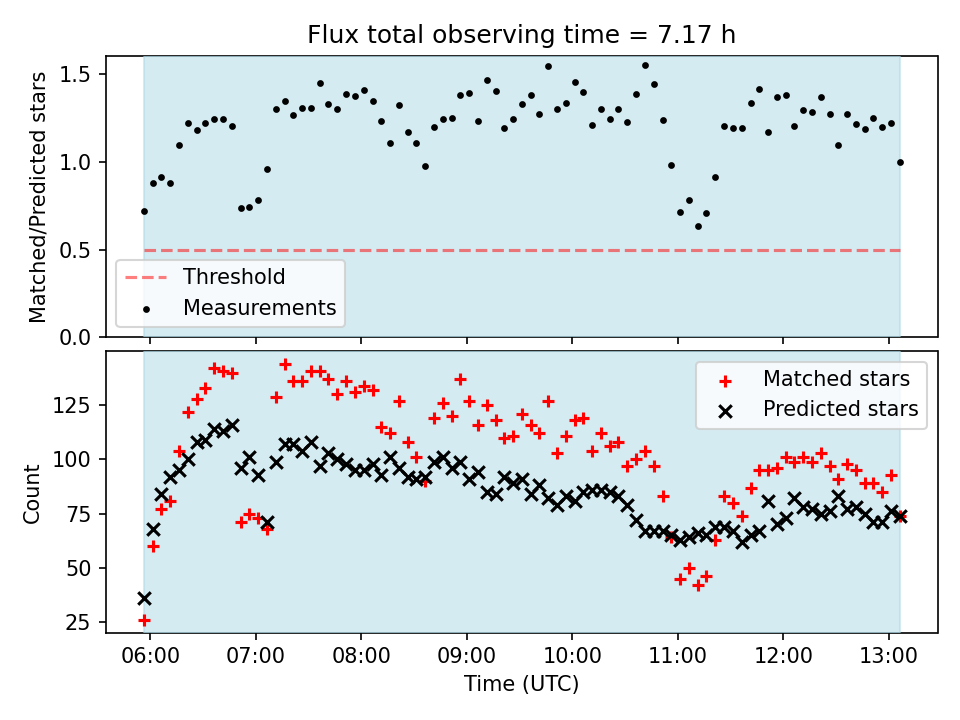 Flux total observing time = 7.17 h

Matched/Predicted stars

1.5
1.0
0.5
0.0

Threshold
Measurements

Count

125
100
75
50
25

Matched stars
Predicted stars

06:00 07:00 08:00 09:00 10:00 11:00 12:00 13:00

Time (UTC)